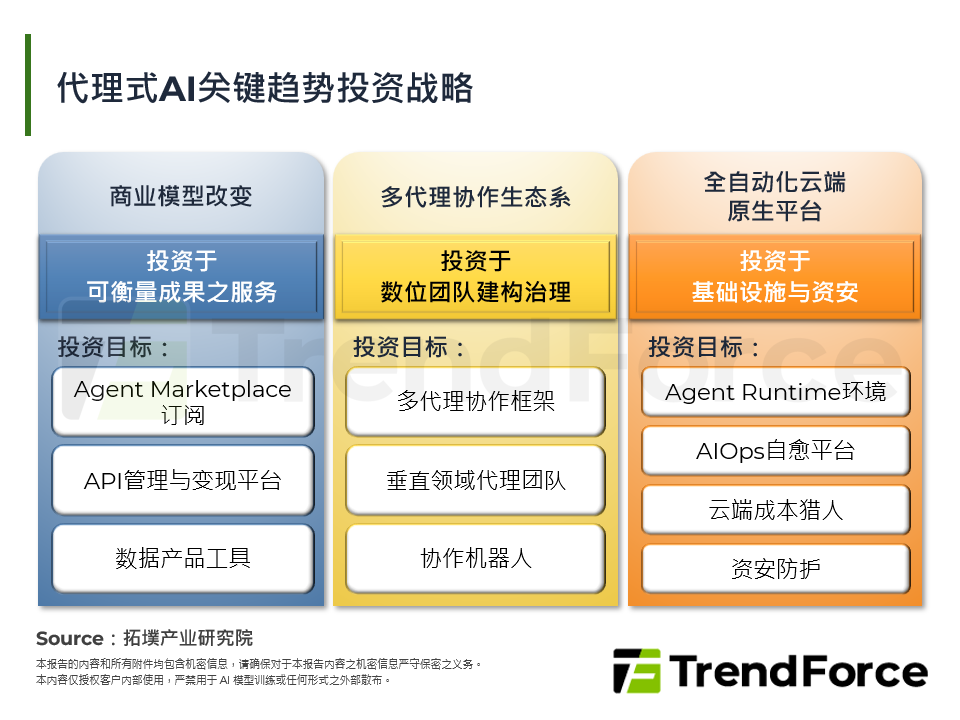 代理式AI关键趋势投资战略

商业模型改变

投资于
可衡量成果之服务

投资目标：

Agent Marketplace 订阅

API管理与变现平台

数据产品工具

多代理协作生态系

投资于
数位团队建构治理

投资目标：

多代理协作框架

垂直领域代理团队

协作机器人

全自动化云端
原生平台

投资于
基础设施与资安

投资目标：

Agent Runtime环境

AIOps自愈平台

云端成本猎人

资安防护

TrendForce

Source：拓墣产业研究院

本报告的内容和所有附件均包含机密信息，请确保对于本报告内容之机密信息严守保密之义务。
本内容仅授权客户内部使用，严禁用于 AI 模型训练或任何形式之外部散布。

TrendForce